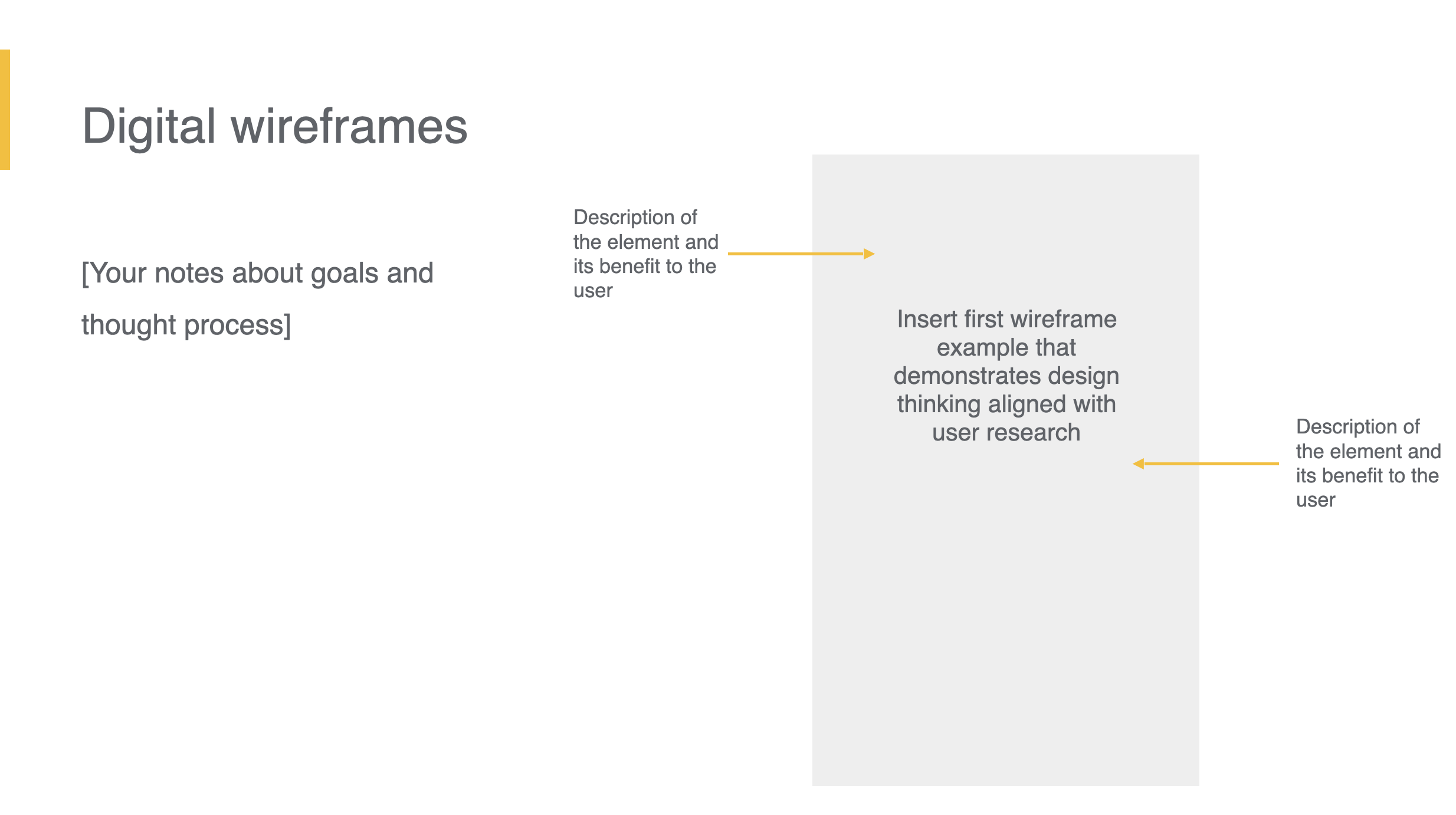 Digital wireframes

[Your notes about goals and thought process]

Description of the element and its benefit to the user

Insert first wireframe example that demonstrates design thinking aligned with user research

Description of the element and its benefit to the user